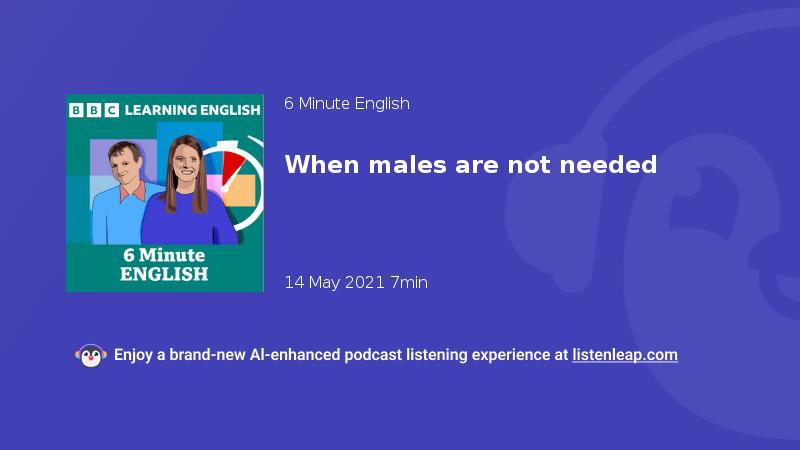 BBC LEARNING ENGLISH

6 Minute ENGLISH

6 Minute English

When males are not needed

14 May 2021 7min

Enjoy a brand-new AI-enhanced podcast listening experience at listenleap.com